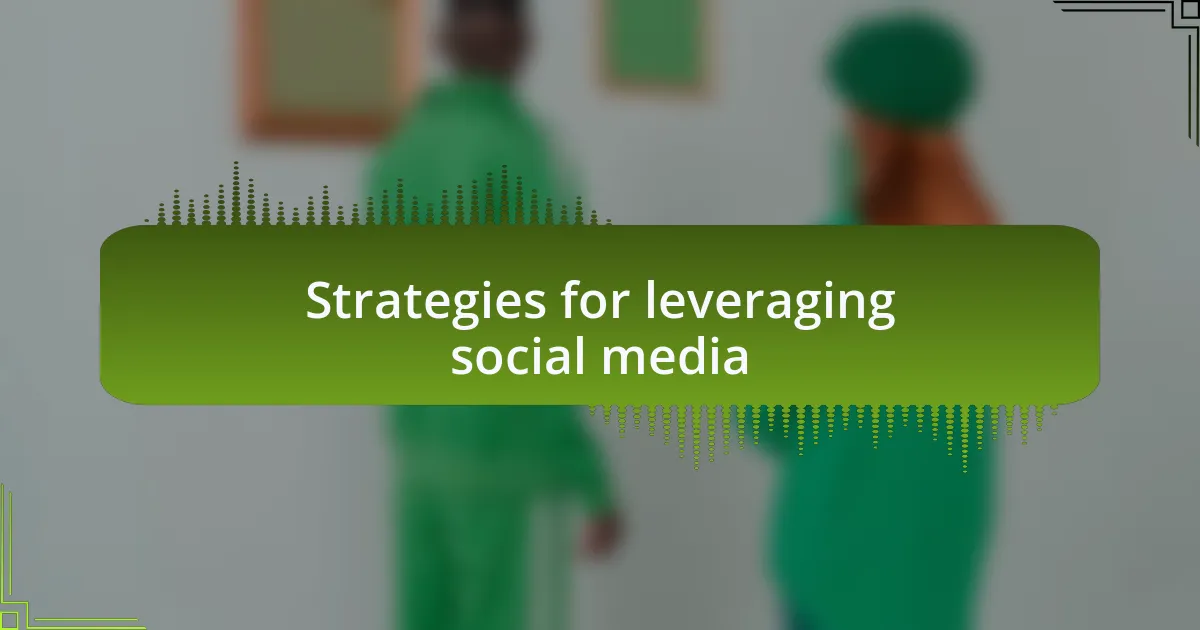 Strategies for leveraging social media